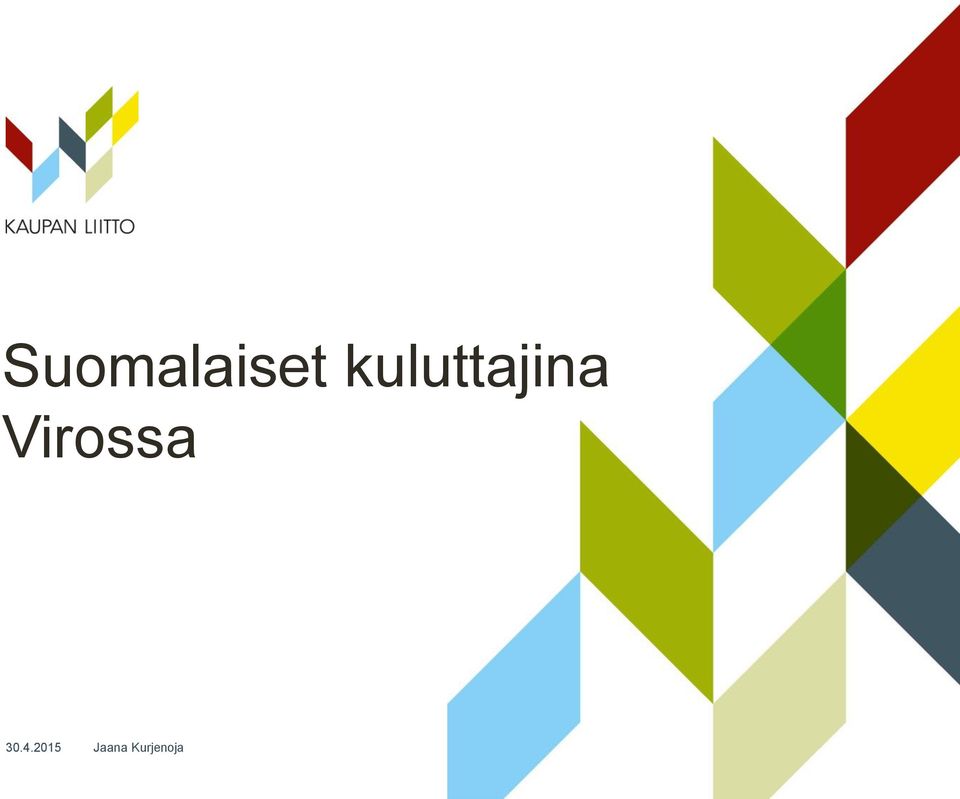 KAUPAN LIITTO

Suomalaiset kuluttajina Virossa

30.4.2015 Jaana Kurjenoja